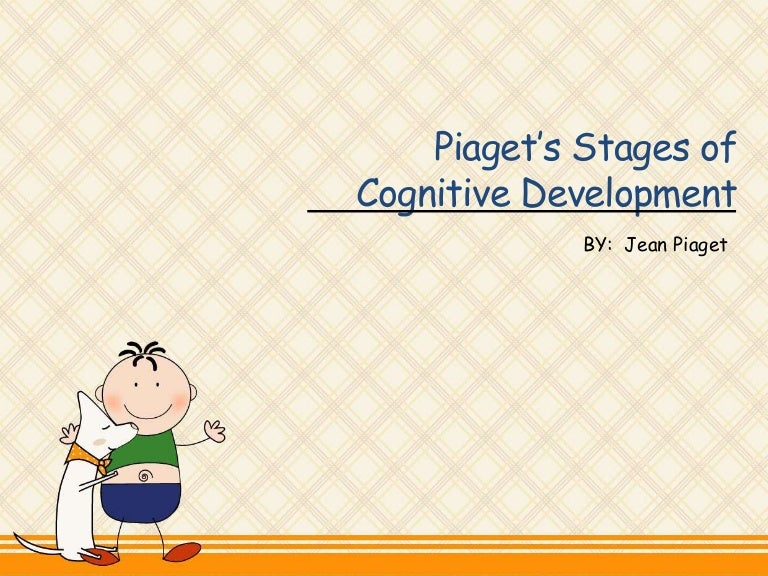 Piaget's Stages of Cognitive Development

BY: Jean Piaget